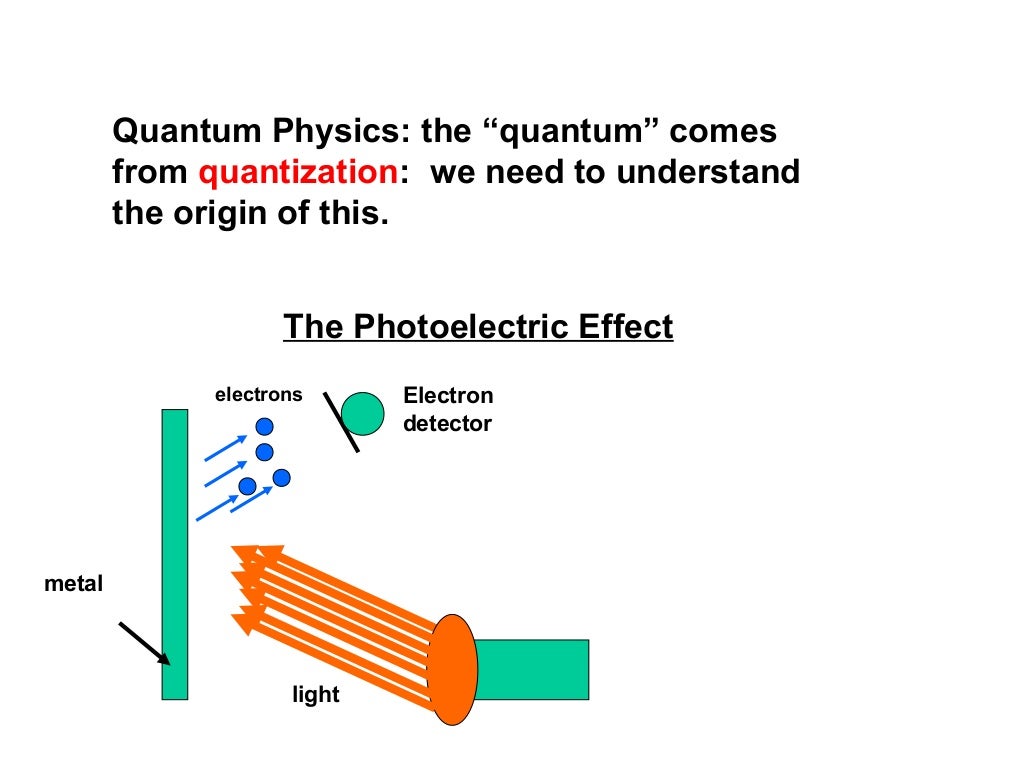 Quantum Physics: the “quantum” comes from quantization: we need to understand the origin of this.

The Photoelectric Effect

electrons

Electron detector

metal

light